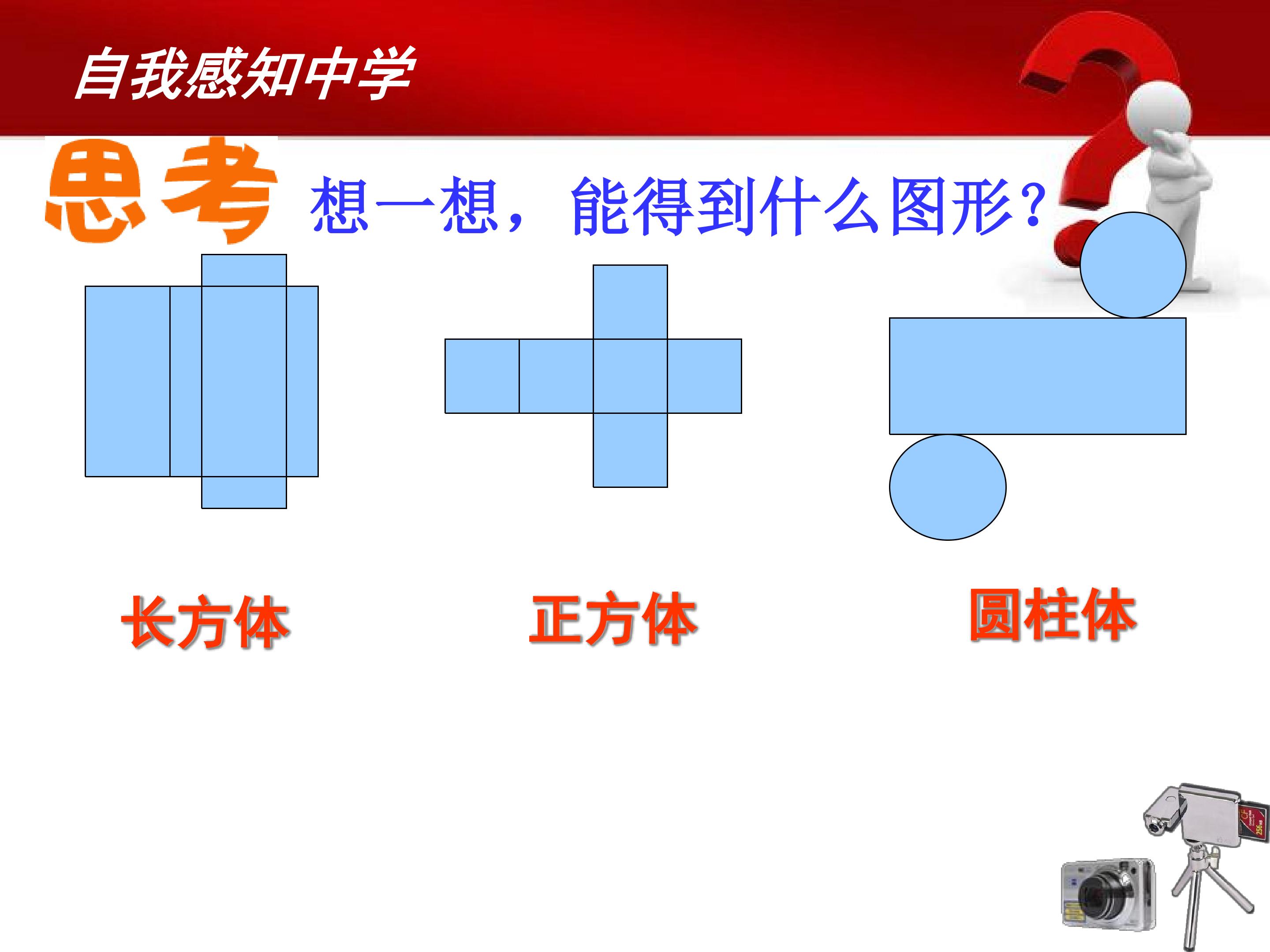 自我感知中学

思考 想一想，能得到什么图形？

长方体

正方体

圆柱体